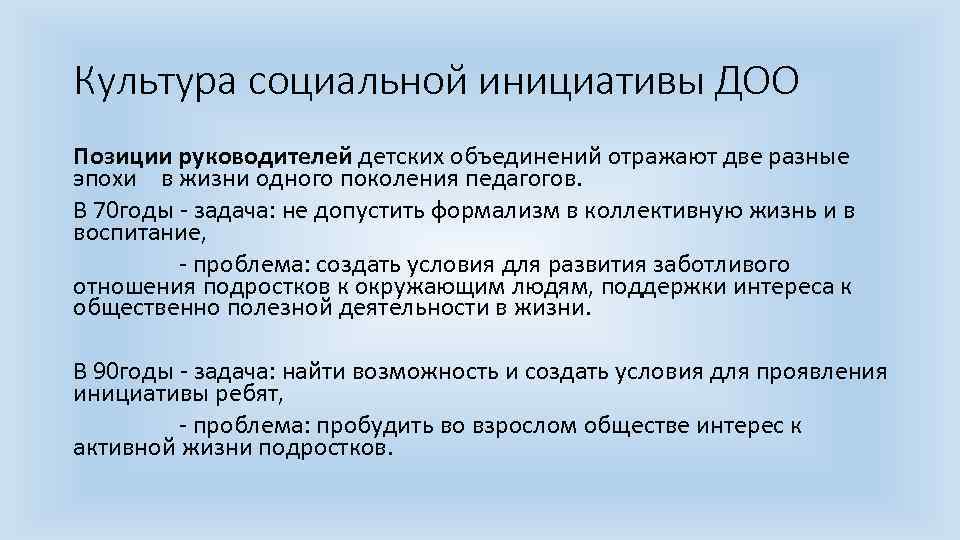 Культура социальной инициативы ДОО

Позиции руководителей детских объединений отражают две разные эпохи в жизни одного поколения педагогов.

В 70годы - задача: не допустить формализм в коллективную жизнь и в воспитание,

- проблема: создать условия для развития заботливого отношения подростков к окружающим людям, поддержки интереса к общественно полезной деятельности в жизни.

В 90годы - задача: найти возможность и создать условия для проявления инициативы ребят,

- проблема: пробудить во взрослом обществе интерес к активной жизни подростков.